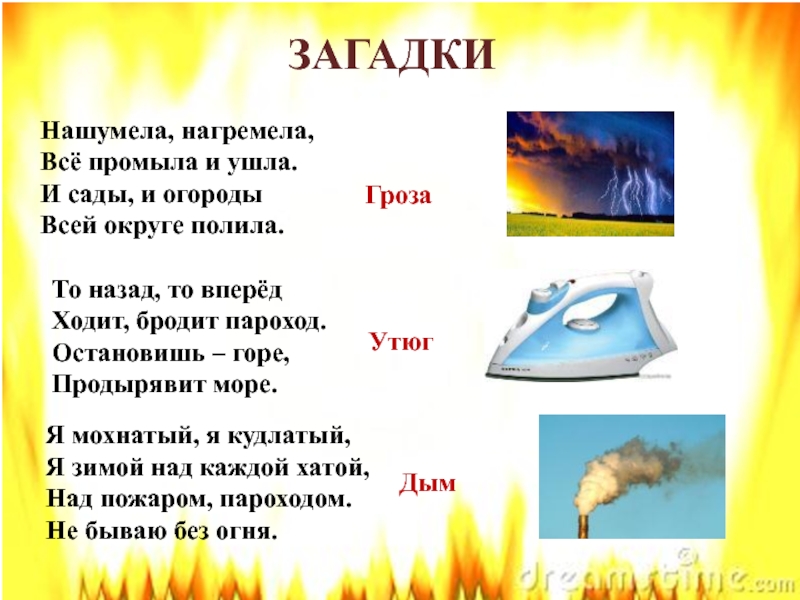 ЗАГАДКИ

Нашумела, нагремела,
Всё промыла и ушла.
И сады, и огороды
Всей округе полила.

Гроза

То назад, то вперёд
Ходит, бродит пароход.
Остановишь – горе,
Продырявит море.

Утюг

Я мохнатый, я кудлатый,
Я зимой над каждой хатой,
Над пожаром, пароходом.
Не бываю без огня.

Дым

dreamstime.com